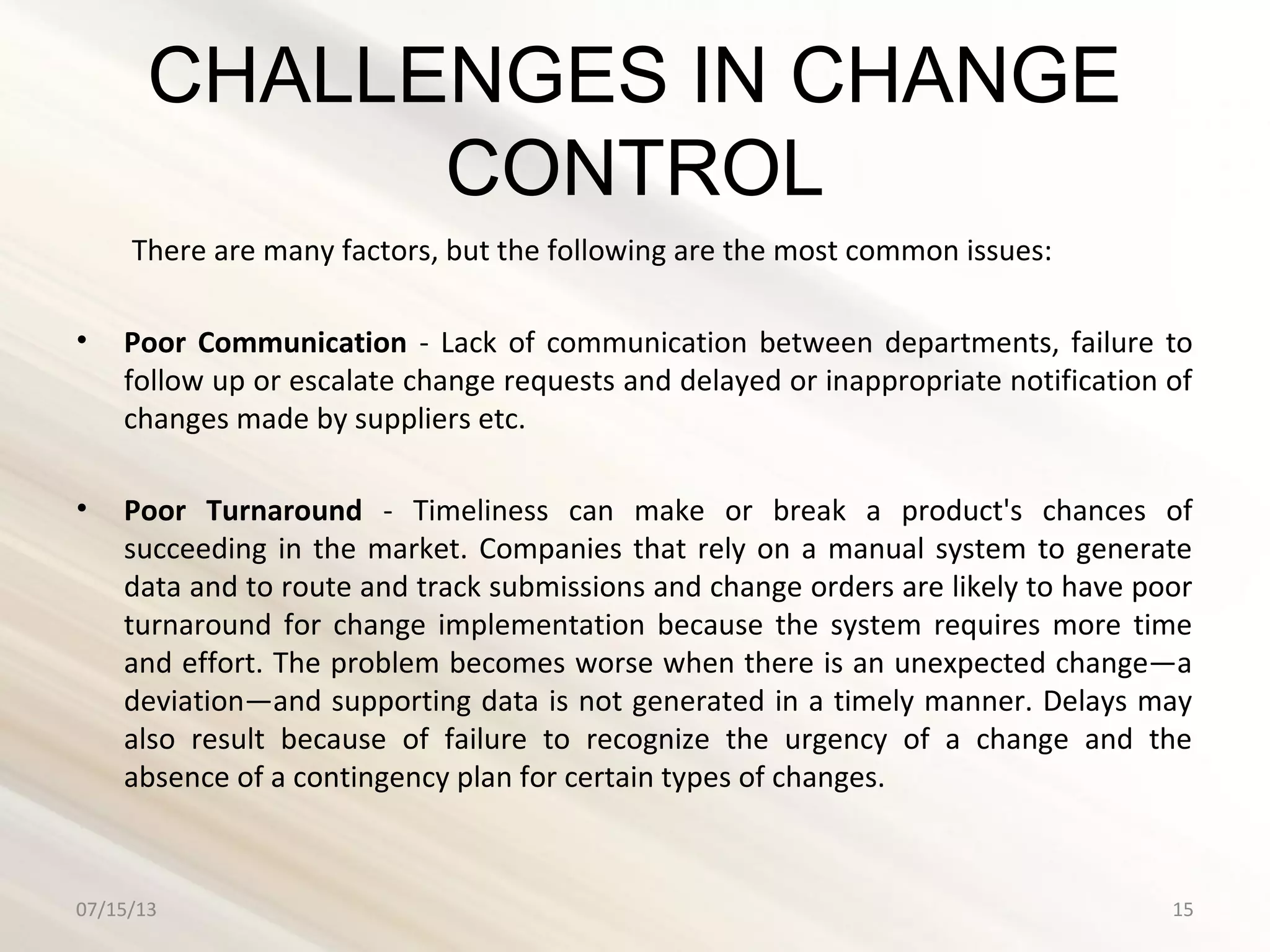 CHALLENGES IN CHANGE CONTROL

There are many factors, but the following are the most common issues:

• Poor Communication - Lack of communication between departments, failure to follow up or escalate change requests and delayed or inappropriate notification of changes made by suppliers etc.

• Poor Turnaround - Timeliness can make or break a product's chances of succeeding in the market. Companies that rely on a manual system to generate data and to route and track submissions and change orders are likely to have poor turnaround for change implementation because the system requires more time and effort. The problem becomes worse when there is an unexpected change—a deviation—and supporting data is not generated in a timely manner. Delays may also result because of failure to recognize the urgency of a change and the absence of a contingency plan for certain types of changes.

07/15/13

15